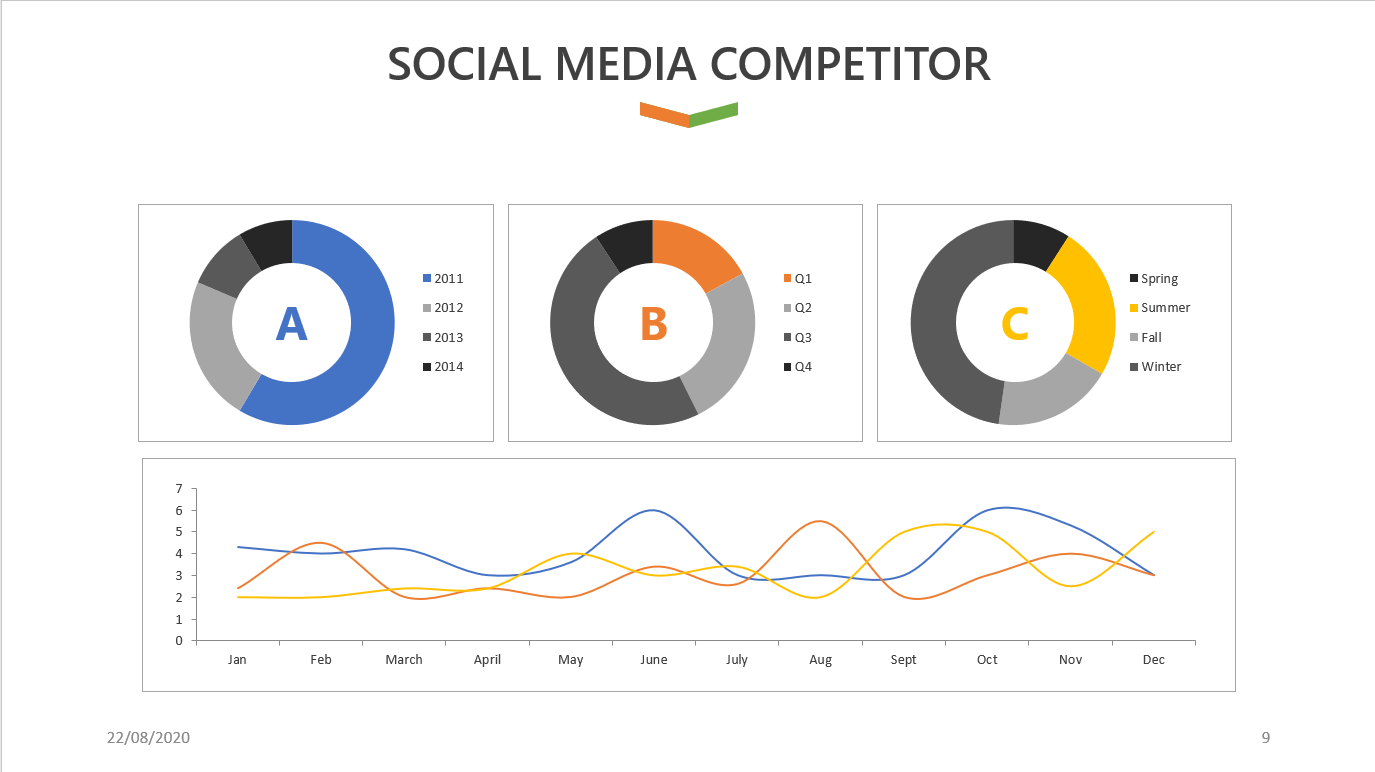 SOCIAL MEDIA COMPETITOR

A

2011
2012
2013
2014

B

Q1
Q2
Q3
Q4

C

Spring
Summer
Fall
Winter

7
6
5
4
3
2
1
0

Jan Feb March April May June July Aug Sept Oct Nov Dec

22/08/2020

9